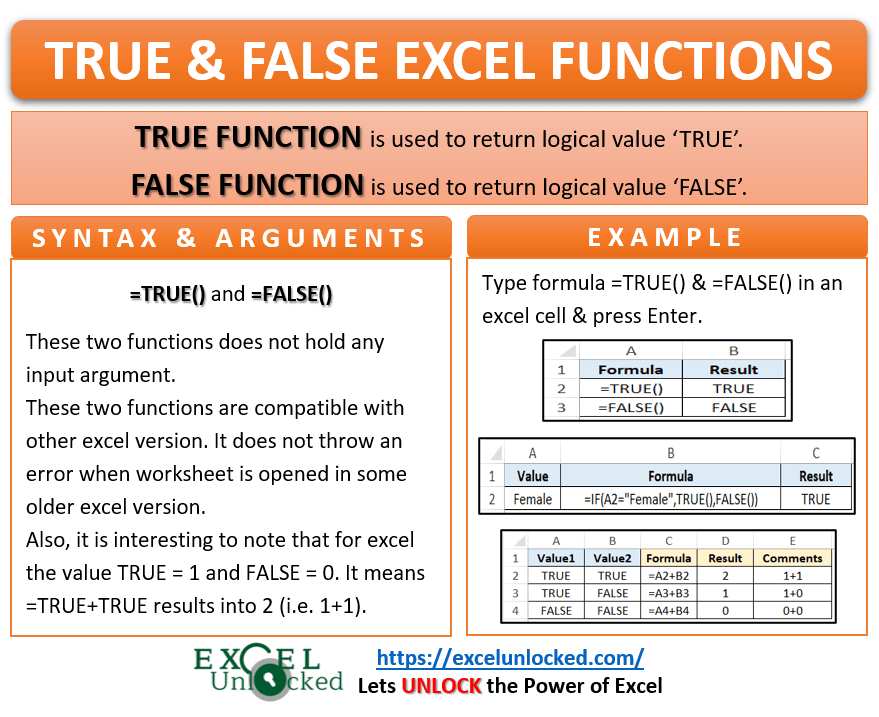 TRUE & FALSE EXCEL FUNCTIONS

TRUE FUNCTION is used to return logical value 'TRUE'.

FALSE FUNCTION is used to return logical value 'FALSE'.

SYNTAX & ARGUMENTS

=TRUE() and =FALSE()

These two functions does not hold any input argument.

These two functions are compatible with other excel version. It does not throw an error when worksheet is opened in some older excel version.

Also, it is interesting to note that for excel the value TRUE = 1 and FALSE = 0. It means =TRUE+TRUE results into 2 (i.e. 1+1).

EXAMPLE

Type formula =TRUE() & =FALSE() in an excel cell & press Enter.

| | A | B |
|---|---|---|
| 1 | Formula | Result |
| 2 | =TRUE() | TRUE |
| 3 | =FALSE() | FALSE |

| | A | B | C |
|---|---|---|---|
| 1 | Value | Formula | Result |
| 2 | Female | =IF(A2="Female",TRUE(),FALSE()) | TRUE |

| | A | B | C | D | E |
|---|---|---|---|---|---|
| 1 | Value1 | Value2 | Formula | Result | Comments |
| 2 | TRUE | TRUE | =A2+B2 | 2 | 1+1 |
| 3 | TRUE | FALSE | =A3+B3 | 1 | 1+0 |
| 4 | FALSE | FALSE | =A4+B4 | 0 | 0+0 |

EXCEL Unlocked

https://excelunlocked.com/

Lets UNLOCK the Power of Excel